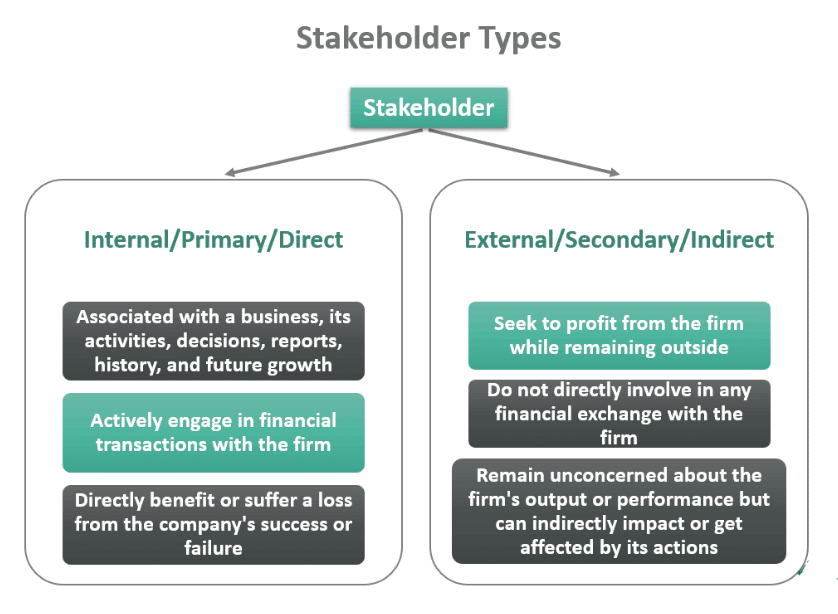 Stakeholder Types

Stakeholder

Internal/Primary/Direct

Associated with a business, its activities, decisions, reports, history, and future growth

Actively engage in financial transactions with the firm

Directly benefit or suffer a loss from the company's success or failure

External/Secondary/Indirect

Seek to profit from the firm while remaining outside

Do not directly involve in any financial exchange with the firm

Remain unconcerned about the firm's output or performance but can indirectly impact or get affected by its actions